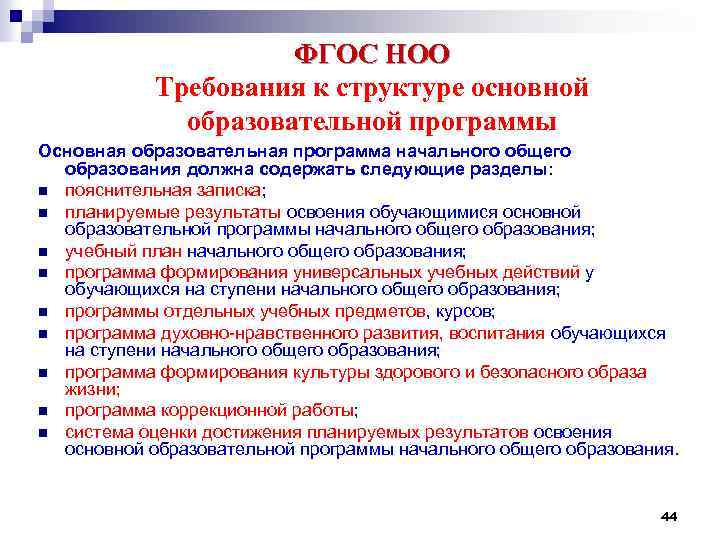 ФГОС НОО
Требования к структуре основной образовательной программы

Основная образовательная программа начального общего образования должна содержать следующие разделы:
- пояснительная записка;
- планируемые результаты освоения обучающимися основной образовательной программы начального общего образования;
- учебный план начального общего образования;
- программа формирования универсальных учебных действий у обучающихся на ступени начального общего образования;
- программы отдельных учебных предметов, курсов;
- программа духовно-нравственного развития, воспитания обучающихся на ступени начального общего образования;
- программа формирования культуры здорового и безопасного образа жизни;
- программа коррекционной работы;
- система оценки достижения планируемых результатов освоения основной образовательной программы начального общего образования.

44